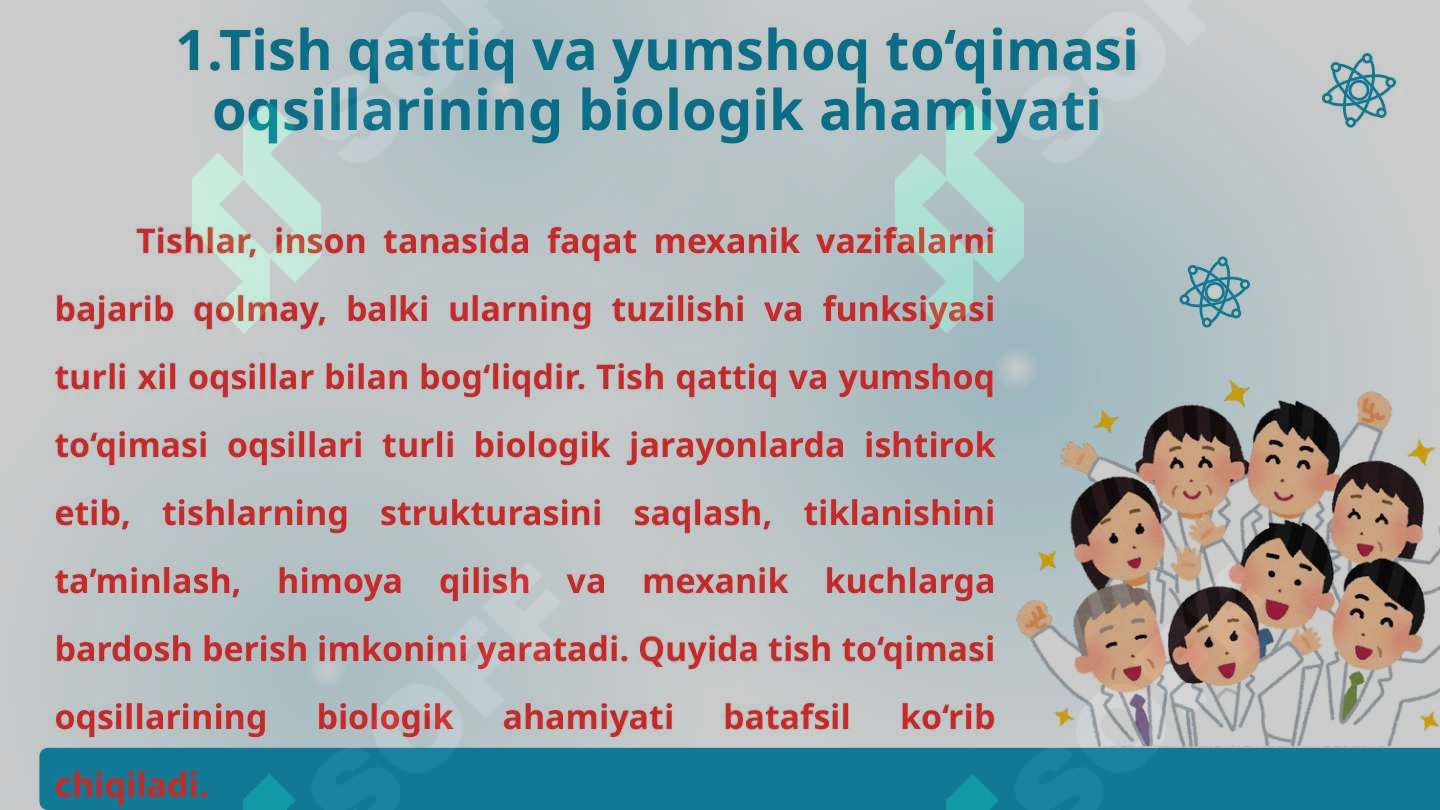 1.Tish qattiq va yumshoq to‘qimasi oqsillarining biologik ahamiyati

Tishlar, inson tanasida faqat mexanik vazifalarni bajarib qolmay, balki ularning tuzilishi va funksiyasi turli xil oqsillar bilan bog‘liqdir. Tish qattiq va yumshoq to‘qimasi oqsillari turli biologik jarayonlarda ishtirok etib, tishlarning strukturasini saqlash, tiklanishini ta’minlash, himoya qilish va mexanik kuchlarga bardosh berish imkonini yaratadi. Quyida tish to‘qimasi oqsillarining biologik ahamiyati batafsil ko‘rib chiqiladi.